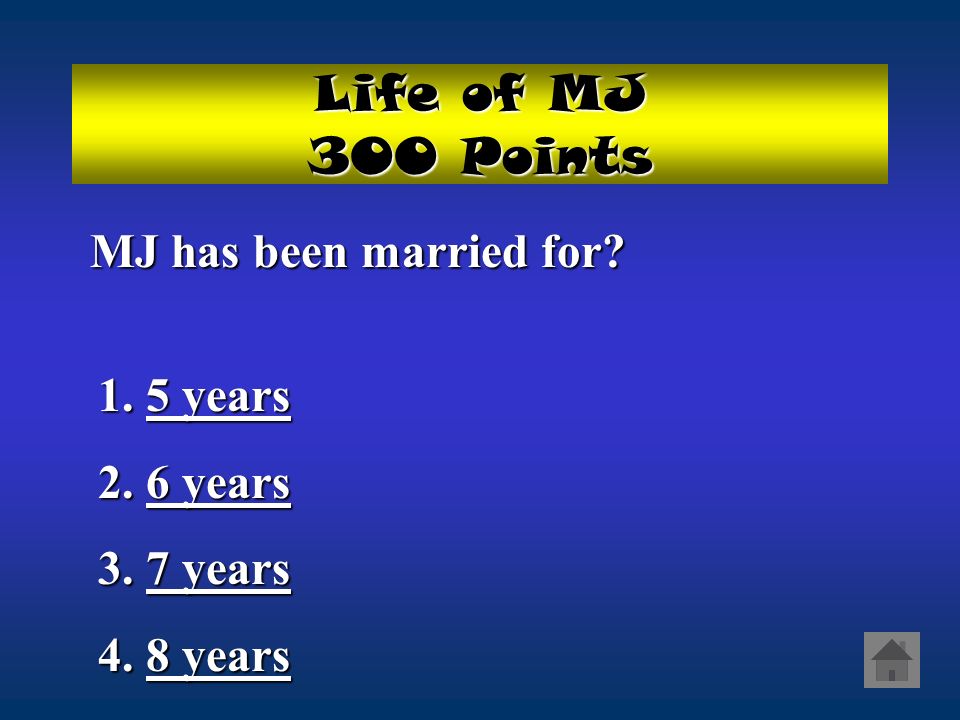 Life of MJ
300 Points

MJ has been married for?

1. 5 years
2. 6 years
3. 7 years
4. 8 years